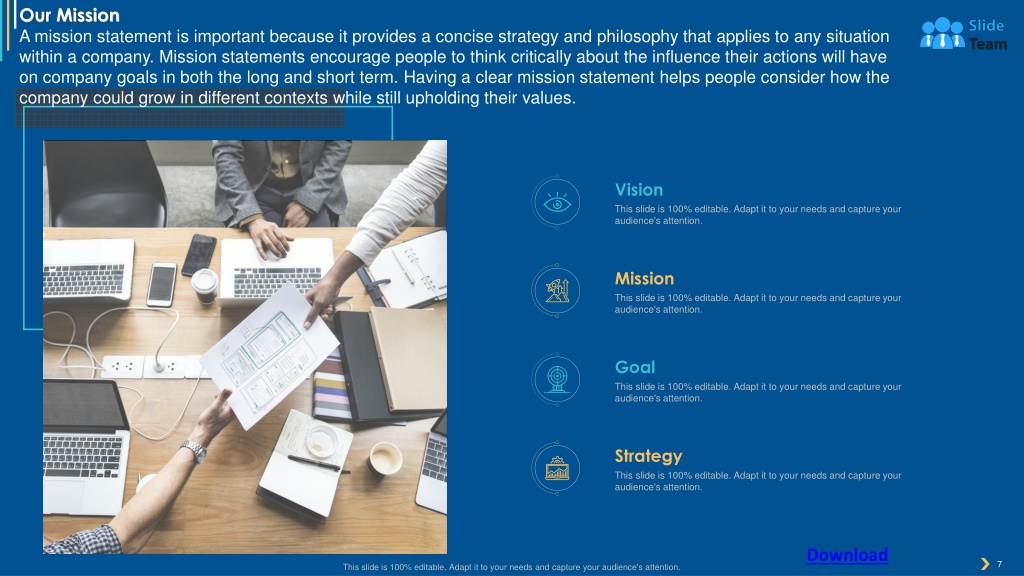 Our Mission
A mission statement is important because it provides a concise strategy and philosophy that applies to any situation within a company. Mission statements encourage people to think critically about the influence their actions will have on company goals in both the long and short term. Having a clear mission statement helps people consider how the company could grow in different contexts while still upholding their values.

Slide Team

Vision
This slide is 100% editable. Adapt it to your needs and capture your audience's attention.

Mission
This slide is 100% editable. Adapt it to your needs and capture your audience's attention.

Goal
This slide is 100% editable. Adapt it to your needs and capture your audience's attention.

Strategy
This slide is 100% editable. Adapt it to your needs and capture your audience's attention.

Download

This slide is 100% editable. Adapt it to your needs and capture your audience's attention.

7